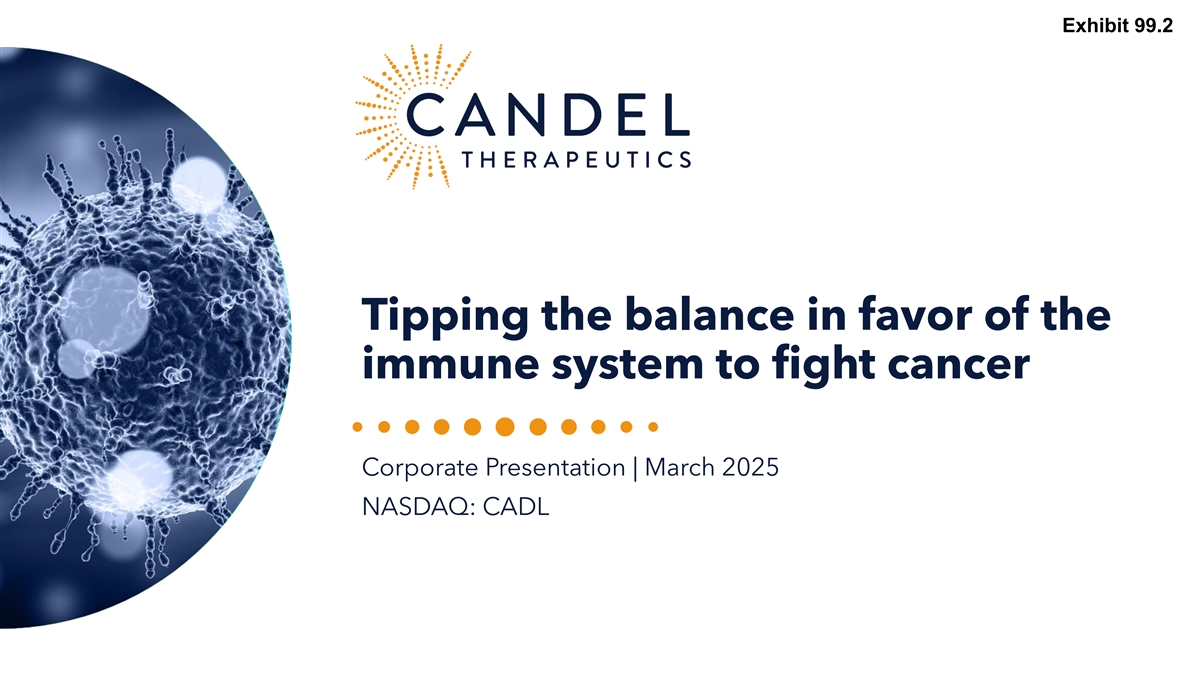 Exhibit 99.2

CANDEL
THERAPEUTICS

Tipping the balance in favor of the immune system to fight cancer

Corporate Presentation | March 2025
NASDAQ: CADL